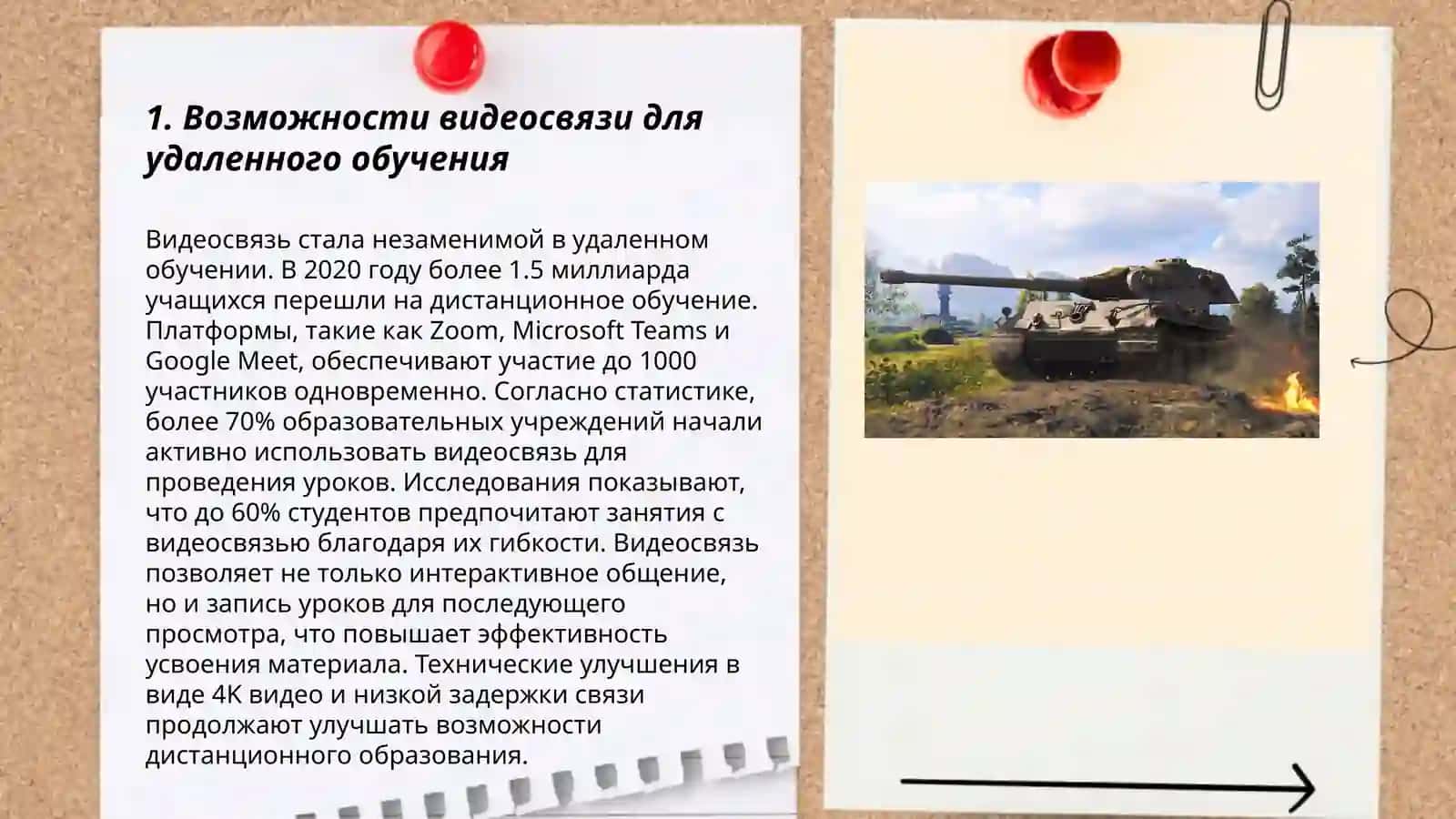 1. Возможности видеосвязи для удаленного обучения

Видеосвязь стала незаменимой в удаленном обучении. В 2020 году более 1.5 миллиарда учащихся перешли на дистанционное обучение. Платформы, такие как Zoom, Microsoft Teams и Google Meet, обеспечивают участие до 1000 участников одновременно. Согласно статистике, более 70% образовательных учреждений начали активно использовать видеосвязь для проведения уроков. Исследования показывают, что до 60% студентов предпочитают занятия с видеосвязью благодаря их гибкости. Видеосвязь позволяет не только интерактивное общение, но и запись уроков для последующего просмотра, что повышает эффективность усвоения материала. Технические улучшения в виде 4K видео и низкой задержки связи продолжают улучшать возможности дистанционного образования.